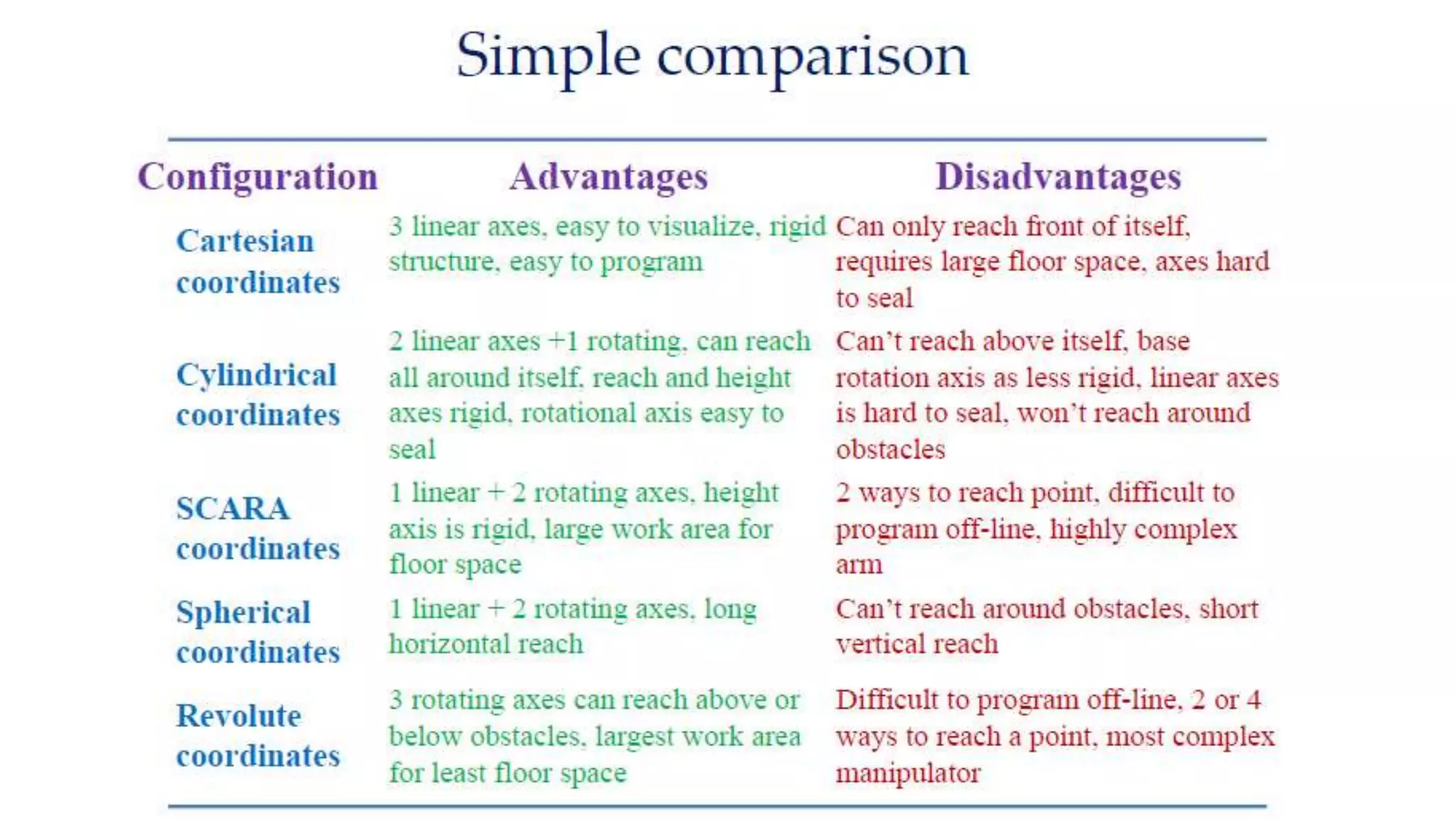 Simple comparison

| Configuration | Advantages | Disadvantages |
|---|---|---|
| Cartesian coordinates | 3 linear axes, easy to visualize, rigid structure, easy to program | Can only reach front of itself, requires large floor space, axes hard to seal |
| Cylindrical coordinates | 2 linear axes +1 rotating, can reach all around itself, reach and height axes rigid, rotational axis easy to seal | Can't reach above itself, base rotation axis as less rigid, linear axes is hard to seal, won't reach around obstacles |
| SCARA coordinates | 1 linear + 2 rotating axes, height axis is rigid, large work area for floor space | 2 ways to reach point, difficult to program off-line, highly complex arm |
| Spherical coordinates | 1 linear + 2 rotating axes, long horizontal reach | Can't reach around obstacles, short vertical reach |
| Revolute coordinates | 3 rotating axes can reach above or below obstacles, largest work area for least floor space | Difficult to program off-line, 2 or 4 ways to reach a point, most complex manipulator |